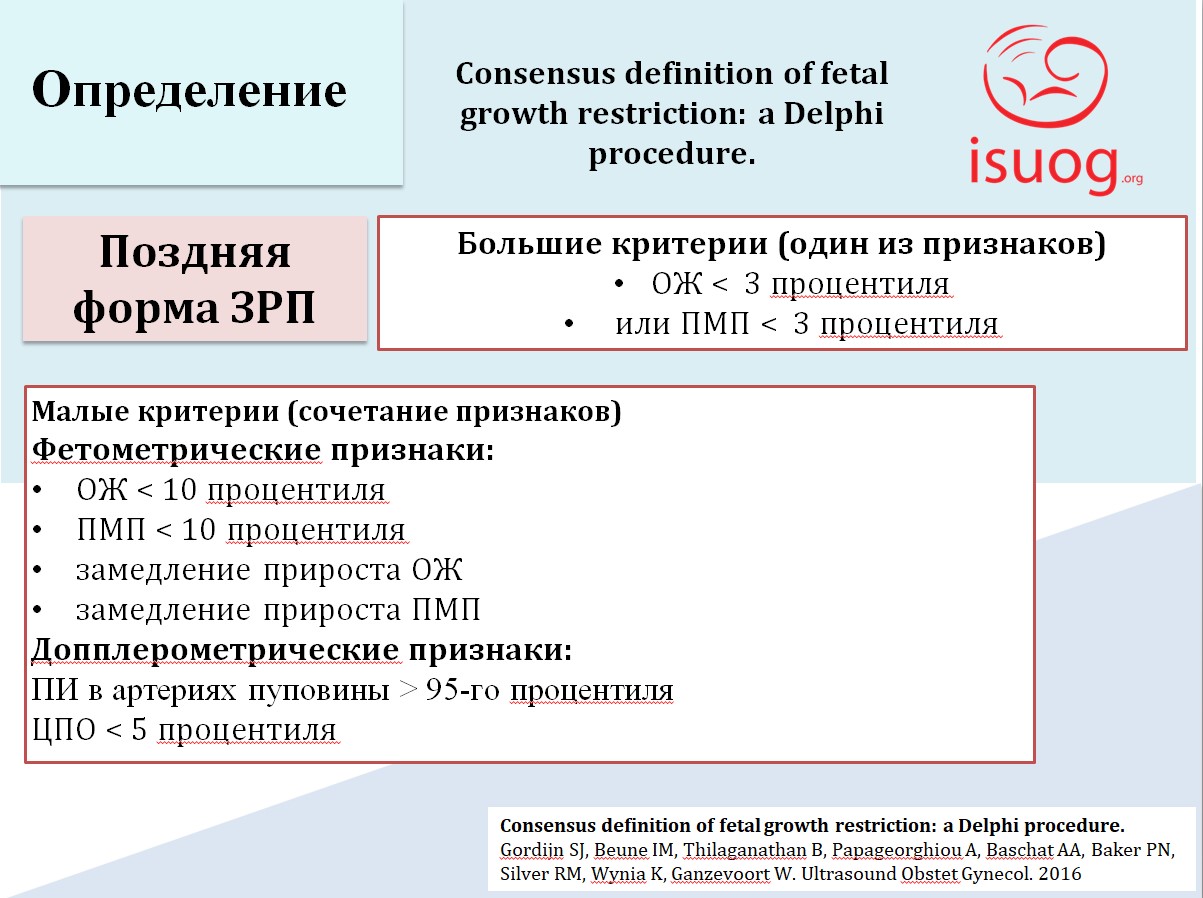 Определение

Consensus definition of fetal growth restriction: a Delphi procedure.

isuog.org

Поздняя форма ЗРП

Большие критерии (один из признаков)
• ОЖ < 3 процентиля
• или ПМП < 3 процентиля

Малые критерии (сочетание признаков)
Фетометрические признаки:
• ОЖ < 10 процентиля
• ПМП < 10 процентиля
• замедление прироста ОЖ
• замедление прироста ПМП
Допплерометрические признаки:
ПИ в артериях пуповины > 95-го процентиля
ЦПО < 5 процентиля

Consensus definition of fetal growth restriction: a Delphi procedure.
Gordijn SJ, Beune IM, Thilaganathan B, Papageorghiou A, Baschat AA, Baker PN, Silver RM, Wynia K, Ganzevoort W. Ultrasound Obstet Gynecol. 2016